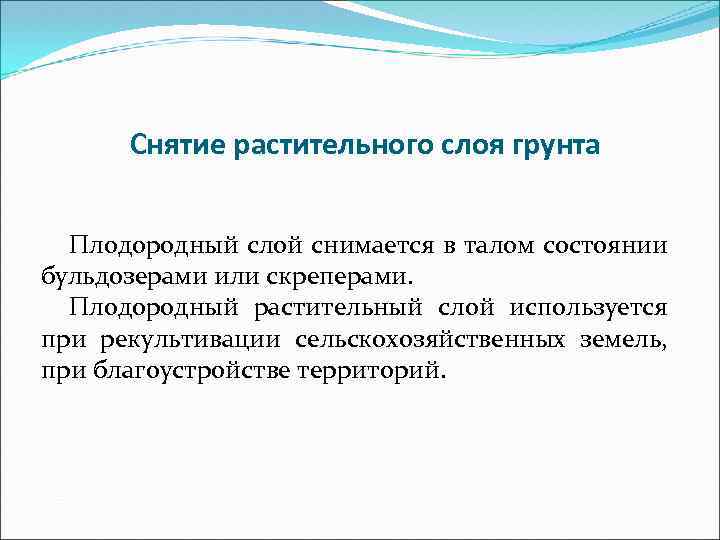 Снятие растительного слоя грунта

Плодородный слой снимается в талом состоянии бульдозерами или скреперами.

Плодородный растительный слой используется при рекультивации сельскохозяйственных земель, при благоустройстве территорий.